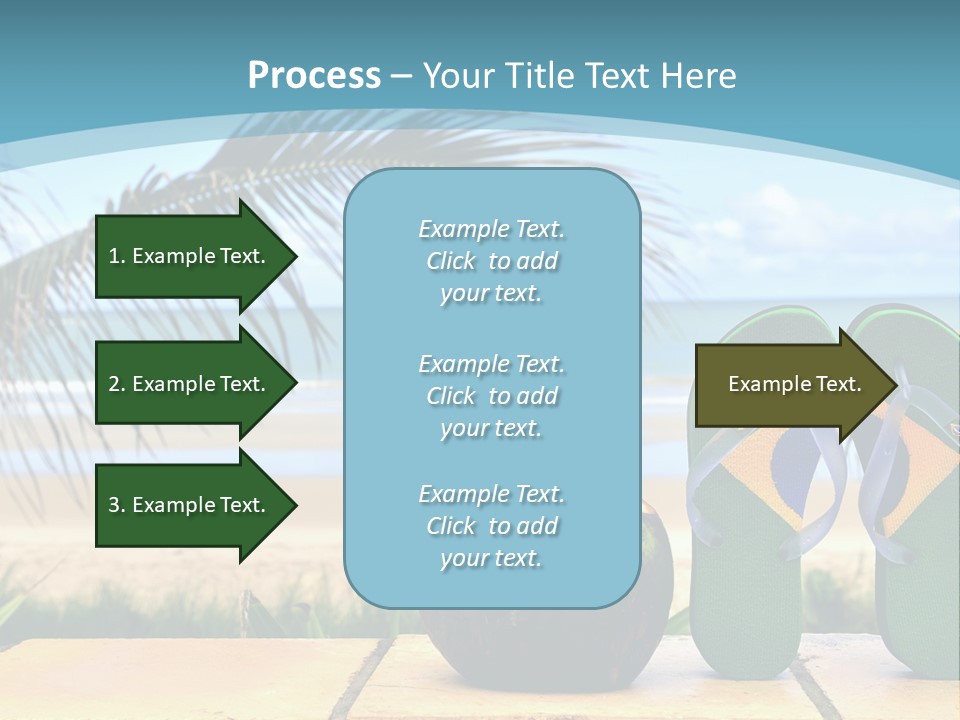 Process – Your Title Text Here

1. Example Text.

2. Example Text.

3. Example Text.

Example Text. Click to add your text.

Example Text. Click to add your text.

Example Text. Click to add your text.

Example Text.